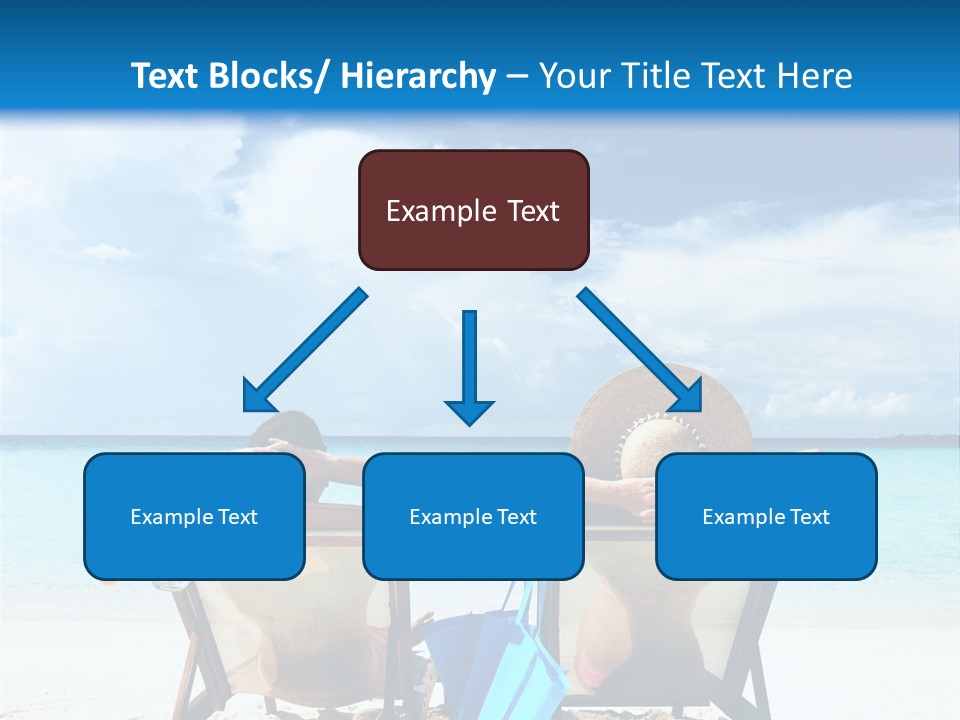 Text Blocks/ Hierarchy – Your Title Text Here

Example Text

Example Text

Example Text

Example Text